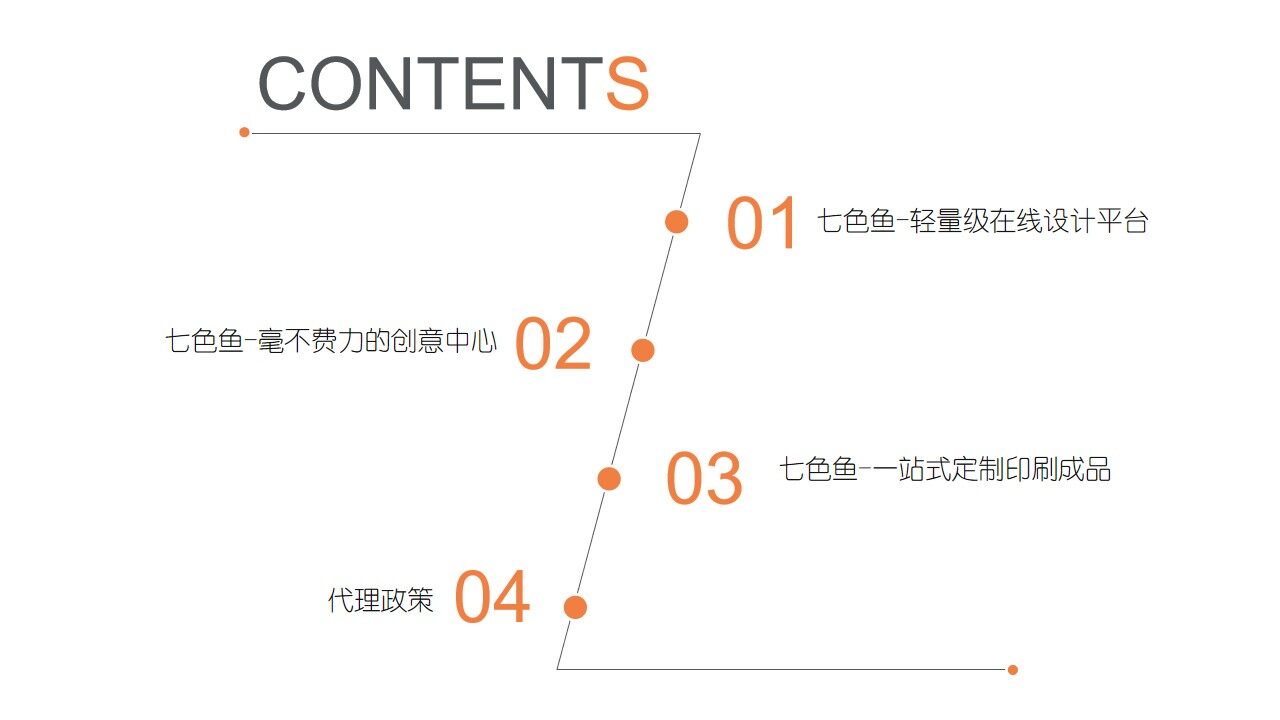 CONTENTS

01 七色鱼-轻量级在线设计平台

七色鱼-毫不费力的创意中心 02

03 七色鱼-一站式定制印刷成品

代理政策 04